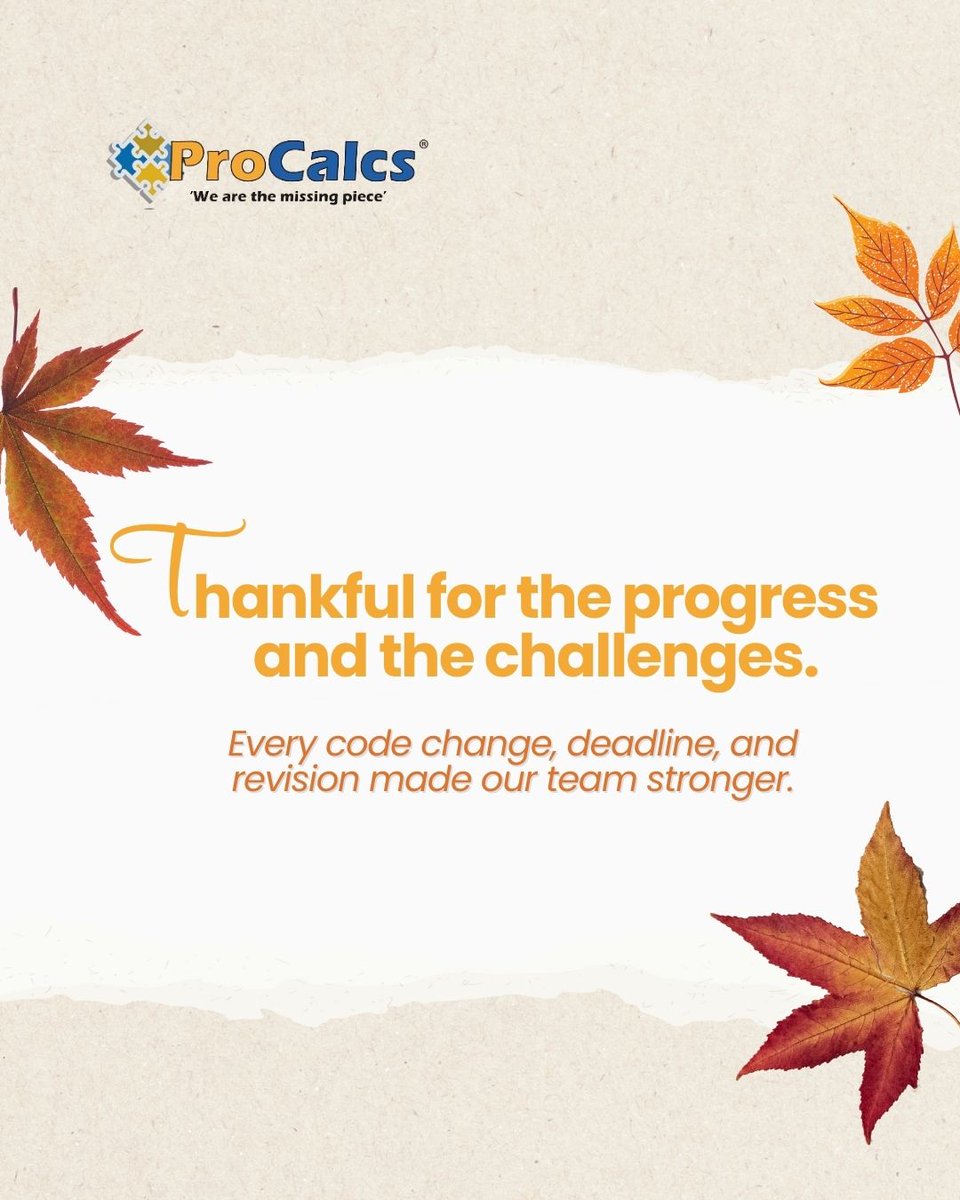 ProCalcs®
'We are the missing piece'

Thankful for the progress and the challenges.

Every code change, deadline, and revision made our team stronger.